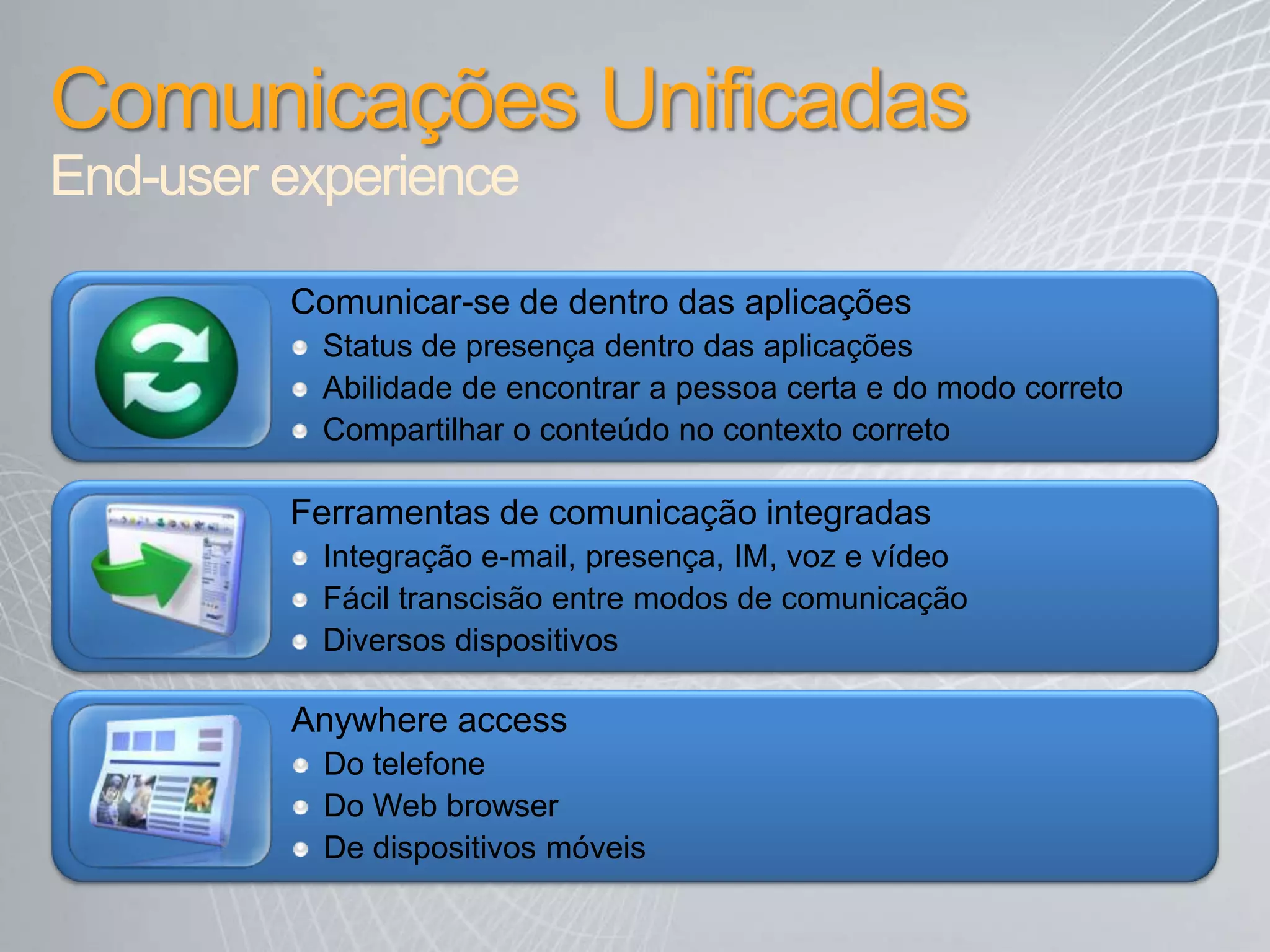 Comunicações Unificadas
End-user experience

Comunicar-se de dentro das aplicações
- Status de presença dentro das aplicações
- Abilidade de encontrar a pessoa certa e do modo correto
- Compartilhar o conteúdo no contexto correto

Ferramentas de comunicação integradas
- Integração e-mail, presença, IM, voz e vídeo
- Fácil transcisão entre modos de comunicação
- Diversos dispositivos

Anywhere access
- Do telefone
- Do Web browser
- De dispositivos móveis